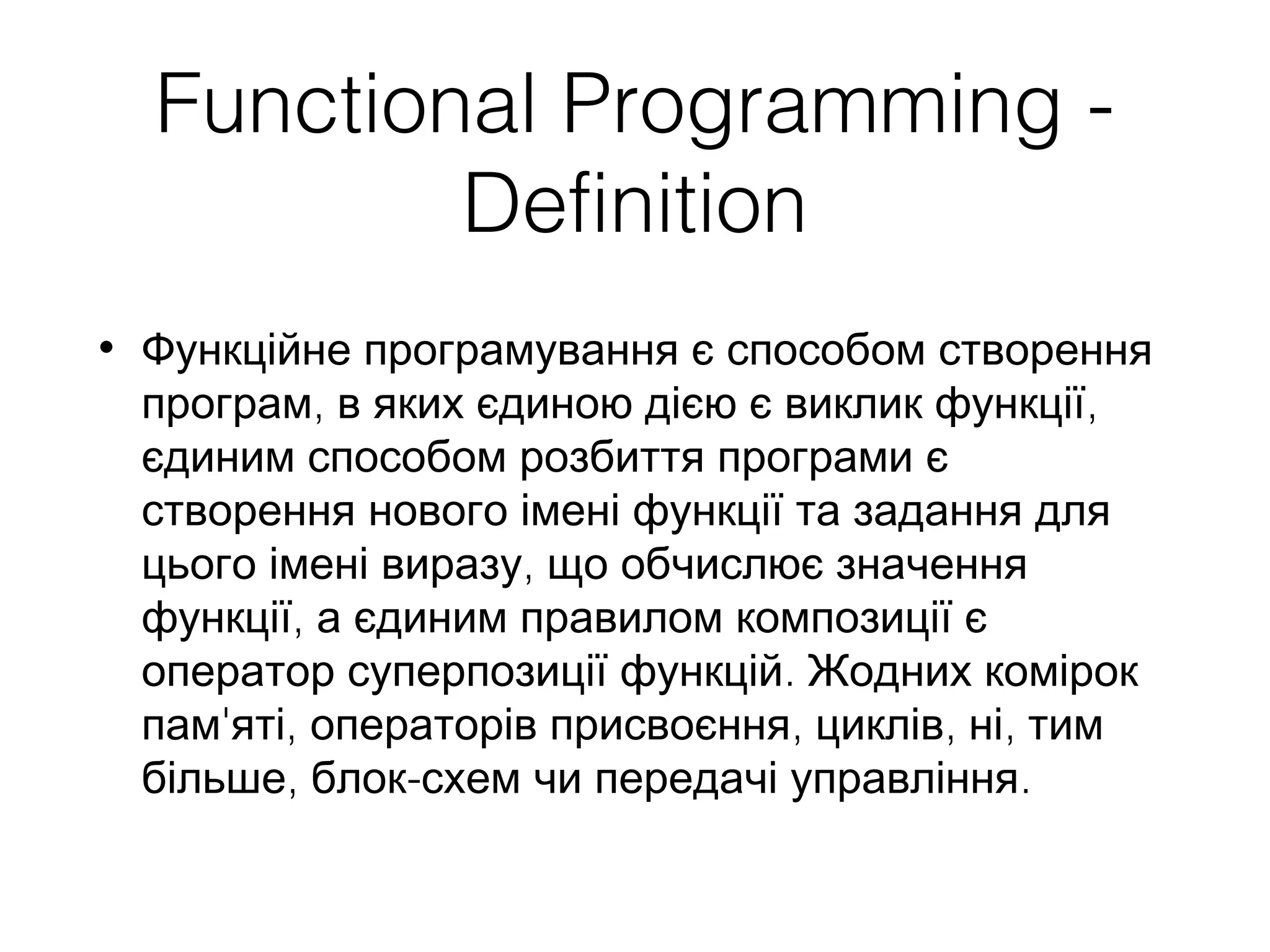 Functional Programming - Definition

• Функційне програмування є способом створення програм, в яких єдиною дією є виклик функції, єдиним способом розбиття програми є створення нового імені функції та задання для цього імені виразу, що обчислює значення функції, а єдиним правилом композиції є оператор суперпозиції функцій. Жодних комірок пам'яті, операторів присвоєння, циклів, ні, тим більше, блок-схем чи передачі управління.